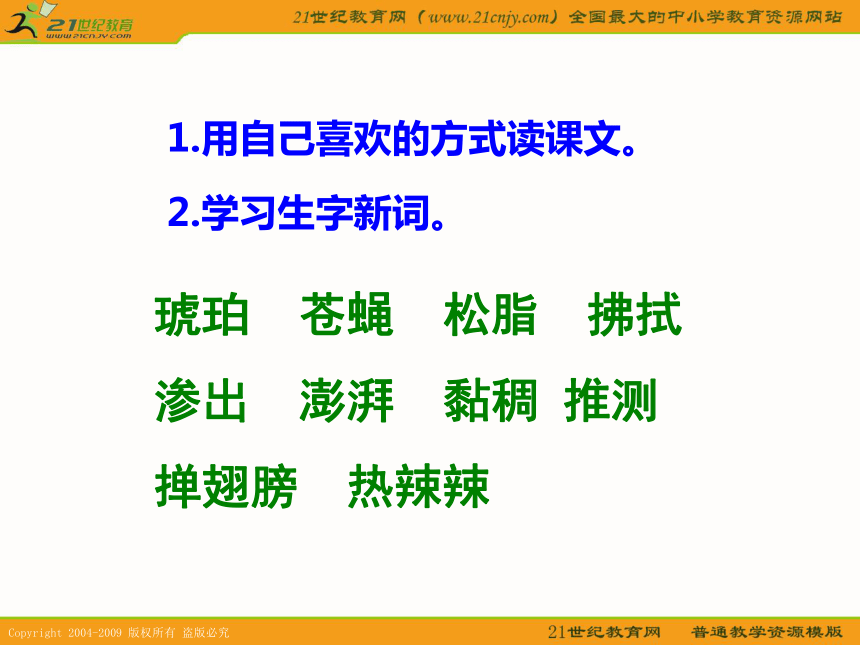 21世纪教育
www.21cnjy.com

21世纪教育网（www.21cnjy.com）全国最大的中小学教育资源网站

1.用自己喜欢的方式读课文。

2.学习生字新词。

琥珀　苍蝇　松脂　拂拭

渗出　澎湃　黏稠　推测

掸翅膀　热辣辣

Copyright 2004-2009 版权所有 盗版必究

21世纪教育网　普通教学资源模版